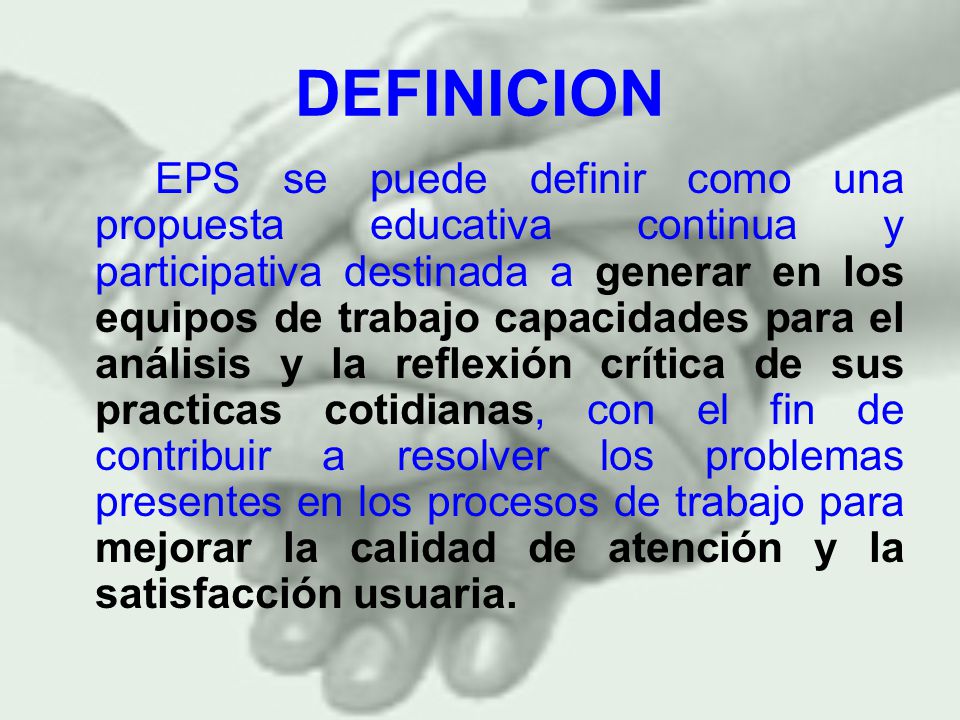 DEFINICION

EPS se puede definir como una propuesta educativa continua y participativa destinada a generar en los equipos de trabajo capacidades para el análisis y la reflexión crítica de sus practicas cotidianas, con el fin de contribuir a resolver los problemas presentes en los procesos de trabajo para mejorar la calidad de atención y la satisfacción usuaria.